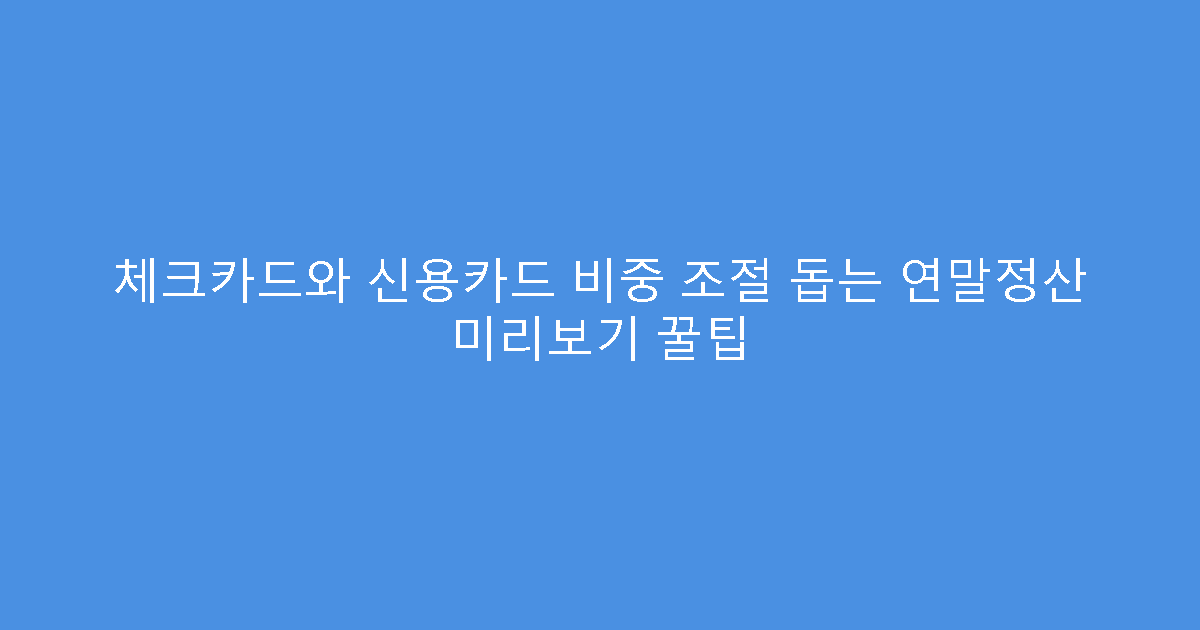 체크카드와 신용카드 비중 조절 돕는 연말정산 미리보기 꿀팁